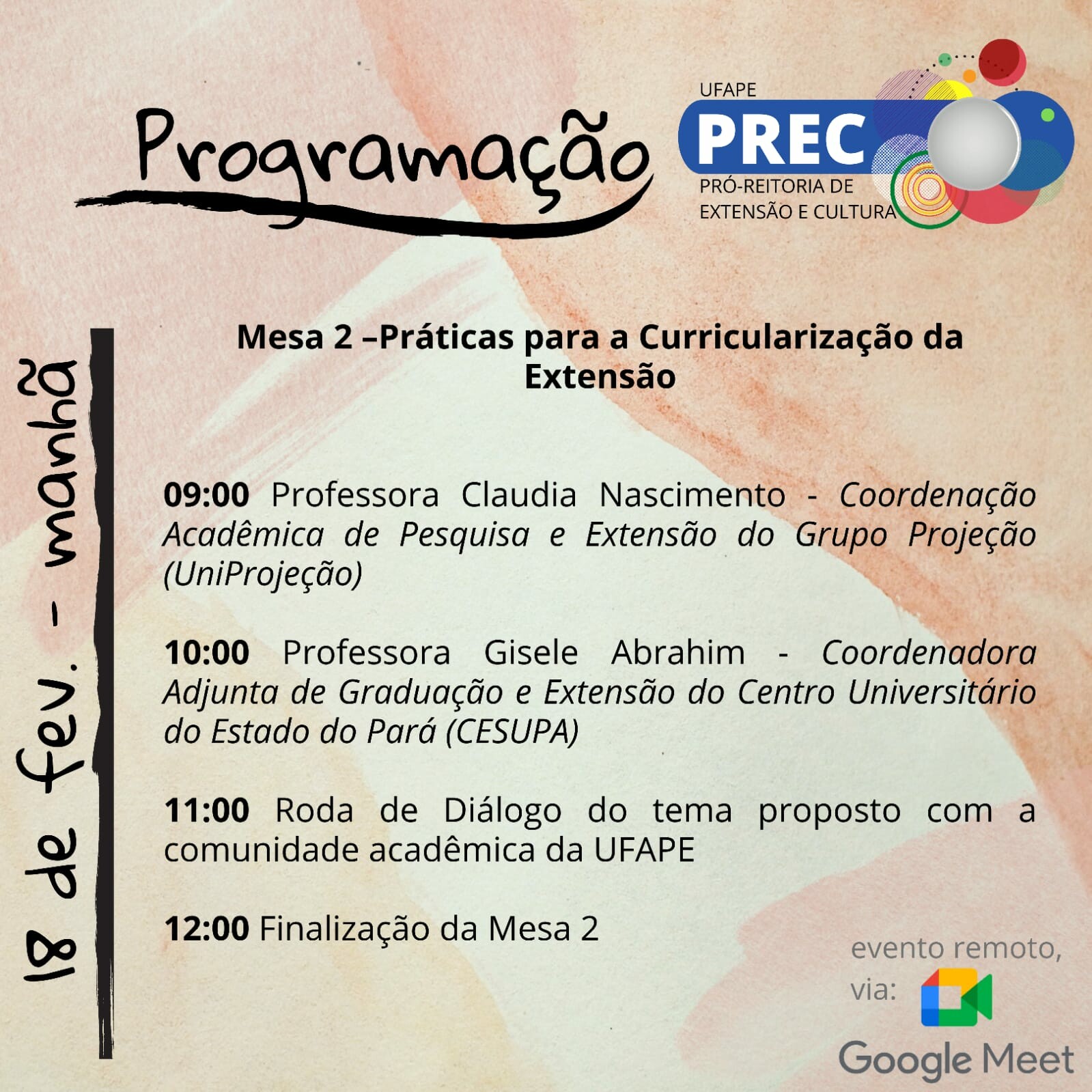 Programação

UFAPE
PREC
PRÓ-REITORIA DE EXTENSÃO E CULTURA

18 de fev. - manhã

Mesa 2 –Práticas para a Curricularização da Extensão

09:00 Professora Claudia Nascimento - Coordenação Acadêmica de Pesquisa e Extensão do Grupo Projeção (UniProjeção)

10:00 Professora Gisele Abrahim - Coordenadora Adjunta de Graduação e Extensão do Centro Universitário do Estado do Pará (CESUPA)

11:00 Roda de Diálogo do tema proposto com a comunidade acadêmica da UFAPE

12:00 Finalização da Mesa 2

evento remoto, via:
Google Meet